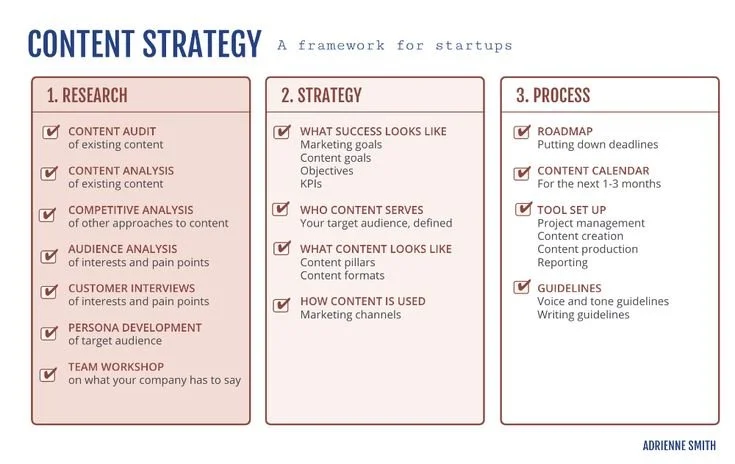 CONTENT STRATEGY A framework for startups

1. RESEARCH

CONTENT AUDIT
of existing content

CONTENT ANALYSIS
of existing content

COMPETITIVE ANALYSIS
of other approaches to content

AUDIENCE ANALYSIS
of interests and pain points

CUSTOMER INTERVIEWS
of interests and pain points

PERSONA DEVELOPMENT
of target audience

TEAM WORKSHOP
on what your company has to say

2. STRATEGY

WHAT SUCCESS LOOKS LIKE
Marketing goals
Content goals
Objectives
KPIs

WHO CONTENT SERVES
Your target audience, defined

WHAT CONTENT LOOKS LIKE
Content pillars
Content formats

HOW CONTENT IS USED
Marketing channels

3. PROCESS

ROADMAP
Putting down deadlines

CONTENT CALENDAR
For the next 1-3 months

TOOL SET UP
Project management
Content creation
Content production
Reporting

GUIDELINES
Voice and tone guidelines
Writing guidelines

ADRIENNE SMITH